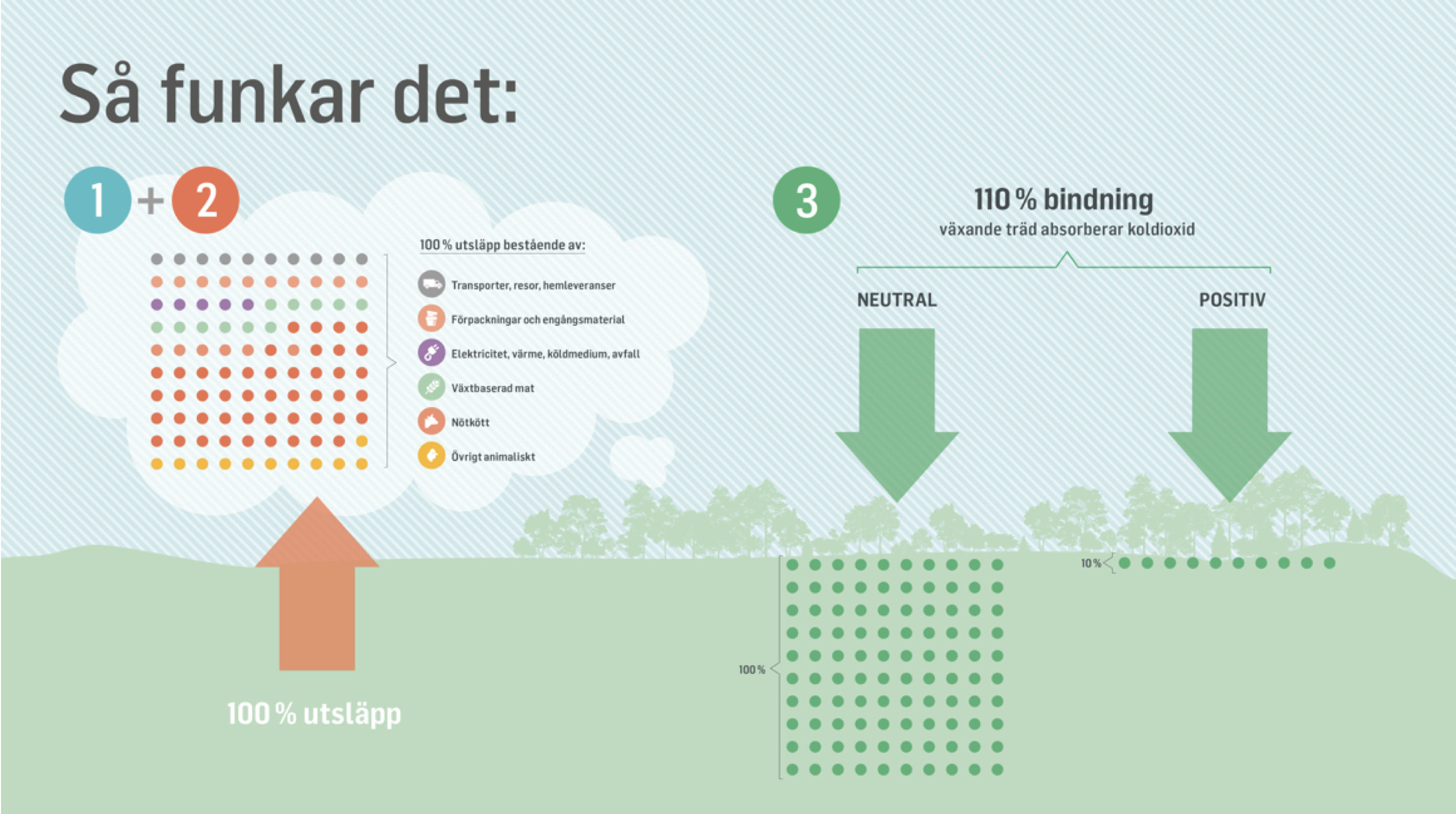 Så funkar det:

1 + 2

100 % utsläpp bestående av:

Transporter, resor, hemleveranser

Förpackningar och engångsmaterial

Elektricitet, värme, köldmedium, avfall

Växtbaserad mat

Nötkött

Övrigt animaliskt

100 % utsläpp

3

110 % bindning

växande träd absorberar koldioxid

NEUTRAL

POSITIV

100 %

10 %